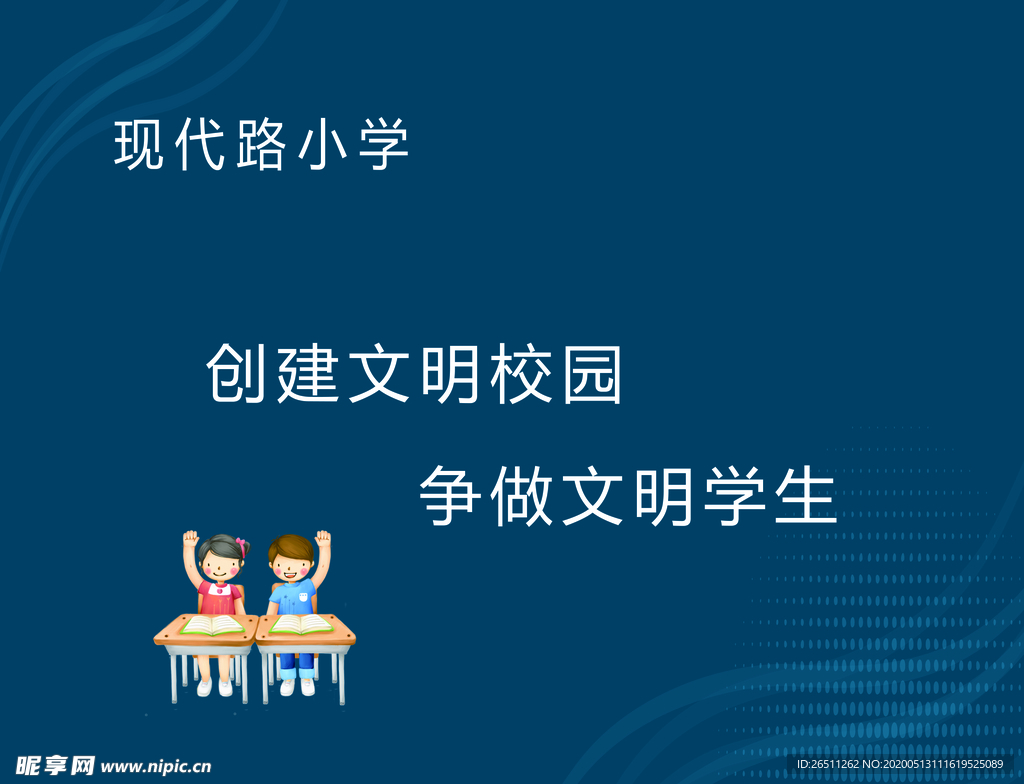 现代路小学

创建文明校园

争做文明学生

昵享网 www.nipic.cn

ID:26511262 NO:20200513111619525089